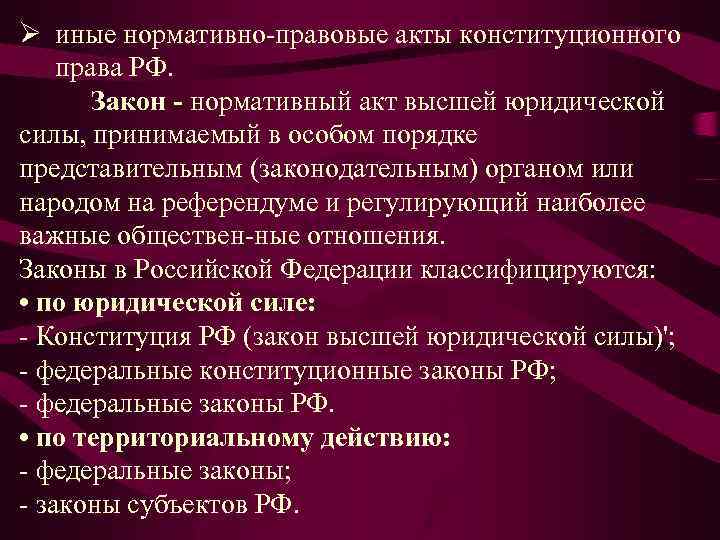 ➢ иные нормативно-правовые акты конституционного права РФ.

Закон - нормативный акт высшей юридической силы, принимаемый в особом порядке представительным (законодательным) органом или народом на референдуме и регулирующий наиболее важные обществен-ные отношения.

Законы в Российской Федерации классифицируются:
• по юридической силе:
- Конституция РФ (закон высшей юридической силы)';
- федеральные конституционные законы РФ;
- федеральные законы РФ.
• по территориальному действию:
- федеральные законы;
- законы субъектов РФ.